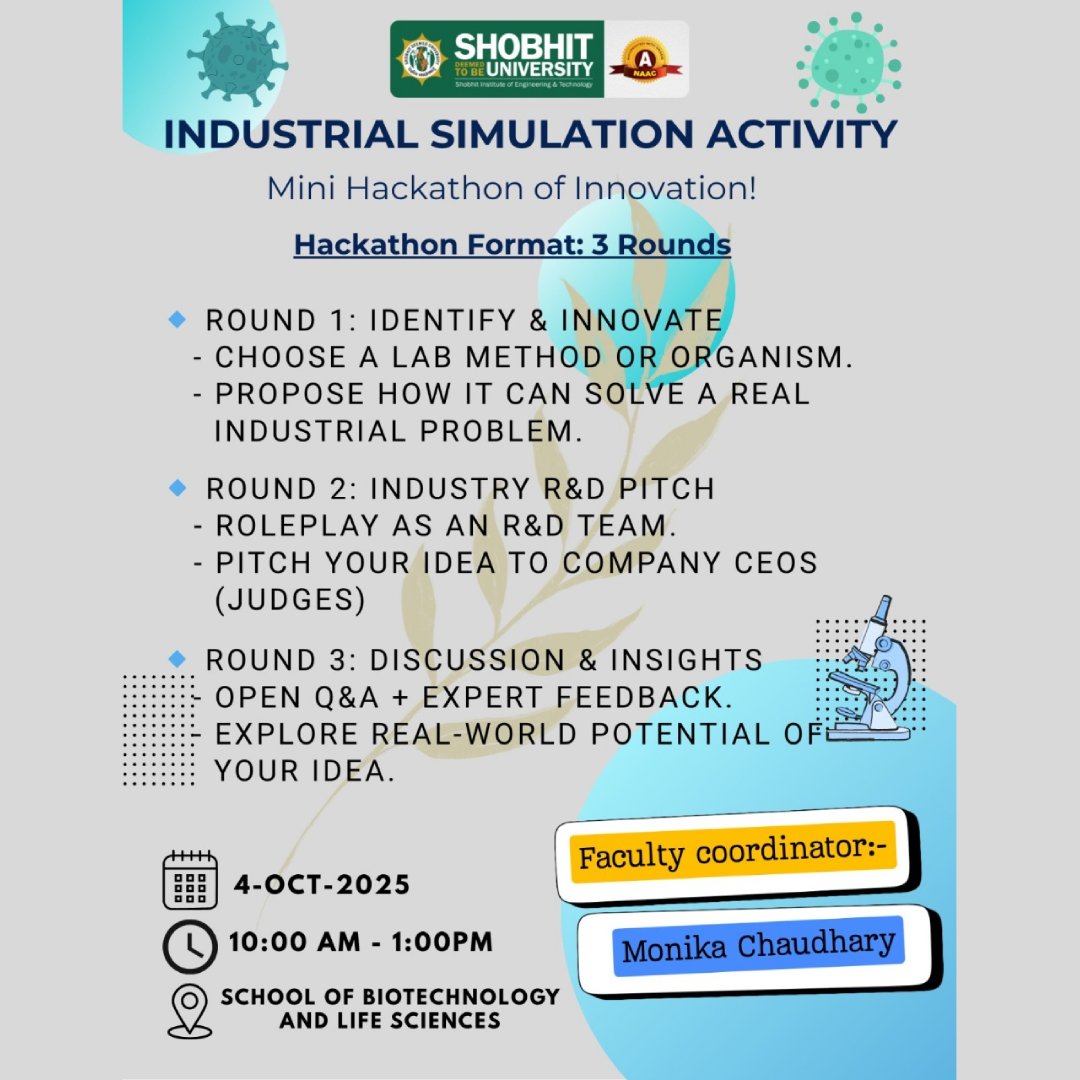 SHOBHIT
DEEMED TO BE UNIVERSITY
Shobhit Institute of Engineering & Technology
A
NAAC

INDUSTRIAL SIMULATION ACTIVITY

Mini Hackathon of Innovation!

Hackathon Format: 3 Rounds

ROUND 1: IDENTIFY & INNOVATE
- CHOOSE A LAB METHOD OR ORGANISM.
- PROPOSE HOW IT CAN SOLVE A REAL INDUSTRIAL PROBLEM.

ROUND 2: INDUSTRY R&D PITCH
- ROLEPLAY AS AN R&D TEAM.
- PITCH YOUR IDEA TO COMPANY CEOS (JUDGES)

ROUND 3: DISCUSSION & INSIGHTS
- OPEN Q&A + EXPERT FEEDBACK.
- EXPLORE REAL-WORLD POTENTIAL OF YOUR IDEA.

4-OCT-2025

10:00 AM - 1:00PM

SCHOOL OF BIOTECHNOLOGY AND LIFE SCIENCES

Faculty coordinator:-

Monika Chaudhary